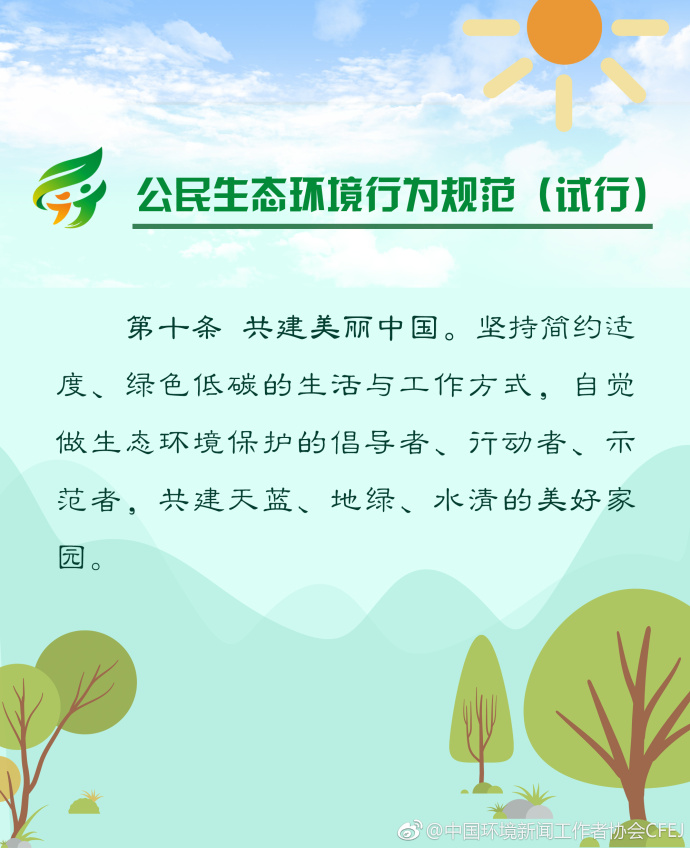 公民生态环境行为规范（试行）

第十条 共建美丽中国。坚持简约适度、绿色低碳的生活与工作方式，自觉做生态环境保护的倡导者、行动者、示范者，共建天蓝、地绿、水清的美好家园。

@中国环境新闻工作者协会CFEJ